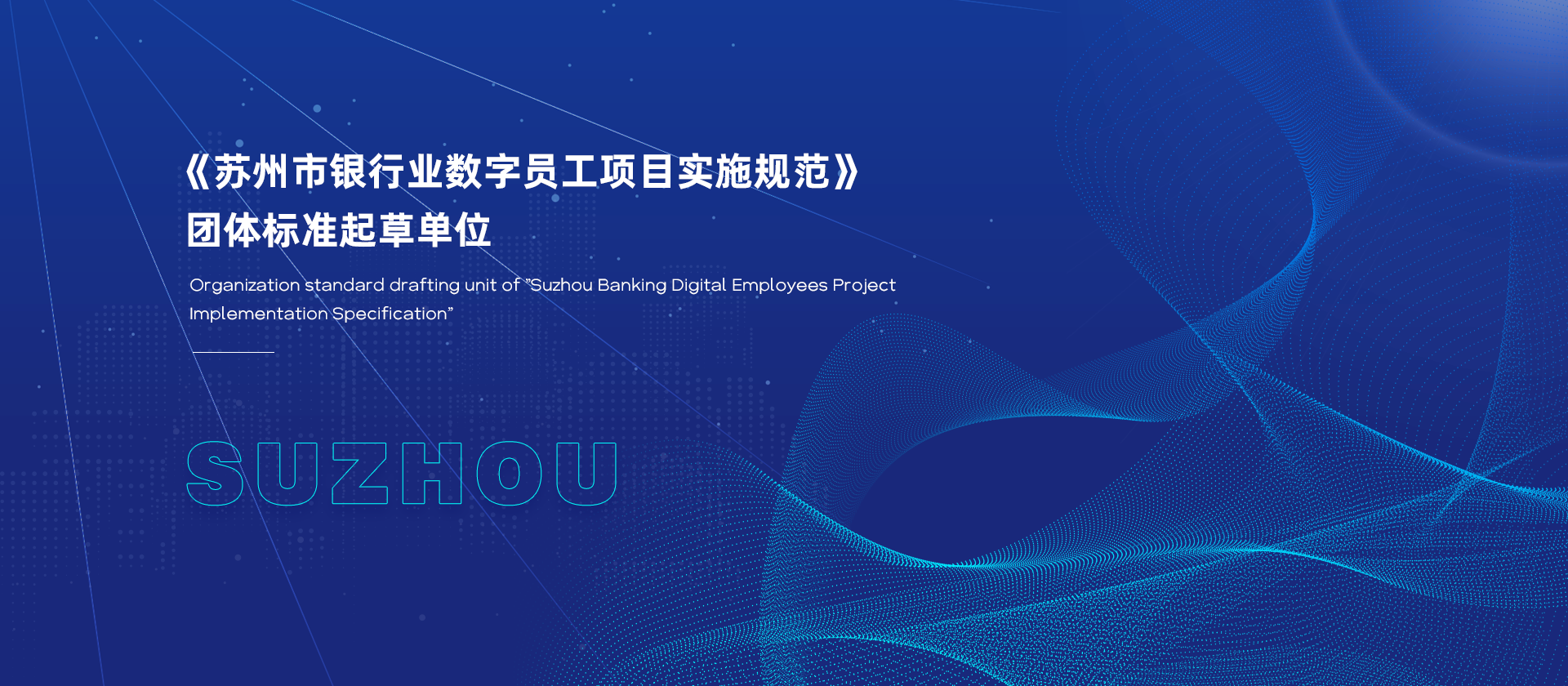 《苏州市银行业数字员工项目实施规范》
团体标准起草单位

Organization standard drafting unit of "Suzhou Banking Digital Employees Project Implementation Specification"

SUZHOU